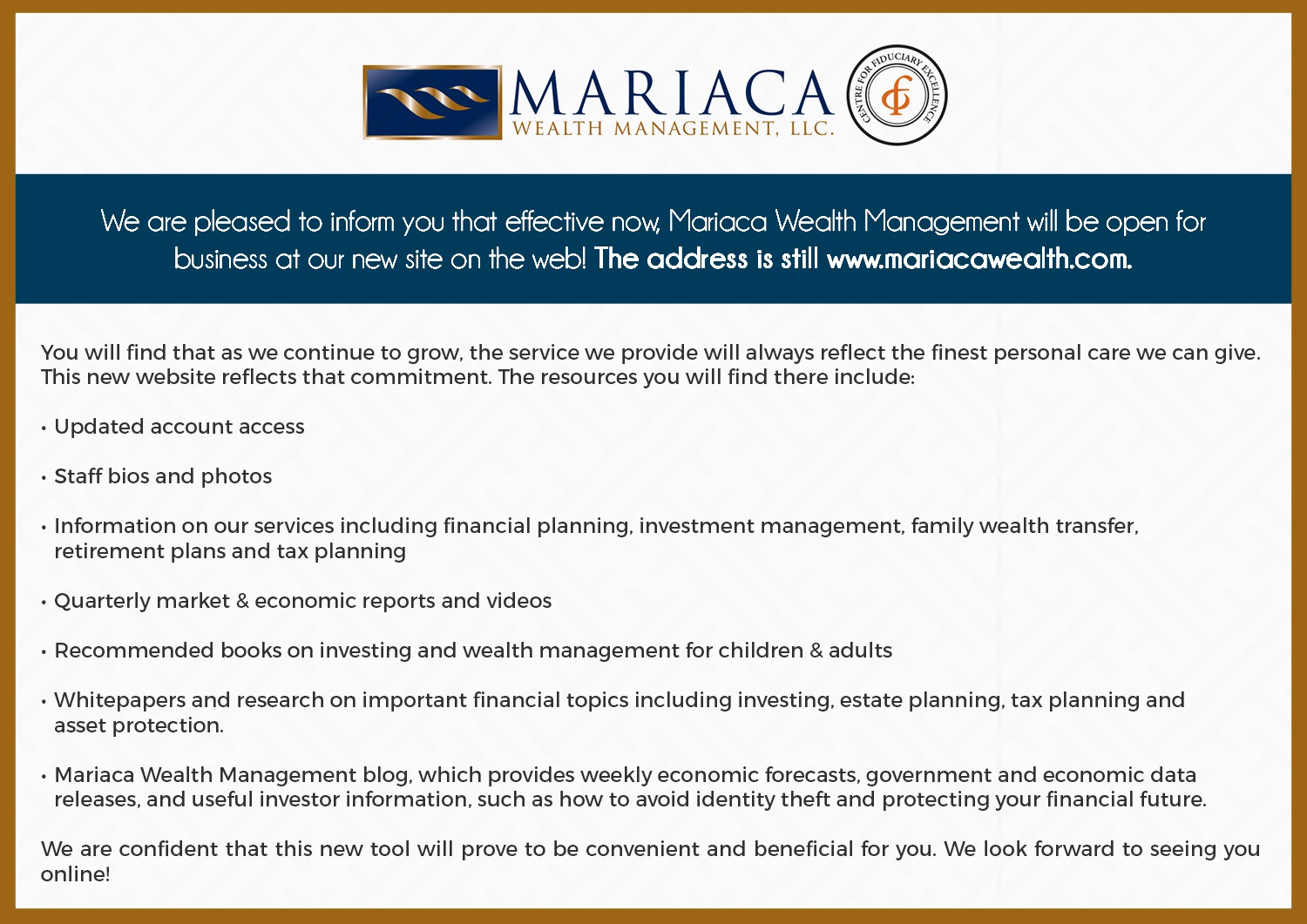 MARIACA
WEALTH MANAGEMENT, LLC.

CENTRE FOR FIDUCIARY EXCELLENCE

We are pleased to inform you that effective now, Mariaca Wealth Management will be open for business at our new site on the web! The address is still www.mariacawealth.com.

You will find that as we continue to grow, the service we provide will always reflect the finest personal care we can give. This new website reflects that commitment. The resources you will find there include:

• Updated account access

• Staff bios and photos

• Information on our services including financial planning, investment management, family wealth transfer, retirement plans and tax planning

• Quarterly market & economic reports and videos

• Recommended books on investing and wealth management for children & adults

• Whitepapers and research on important financial topics including investing, estate planning, tax planning and asset protection.

• Mariaca Wealth Management blog, which provides weekly economic forecasts, government and economic data releases, and useful investor information, such as how to avoid identity theft and protecting your financial future.

We are confident that this new tool will prove to be convenient and beneficial for you. We look forward to seeing you online!